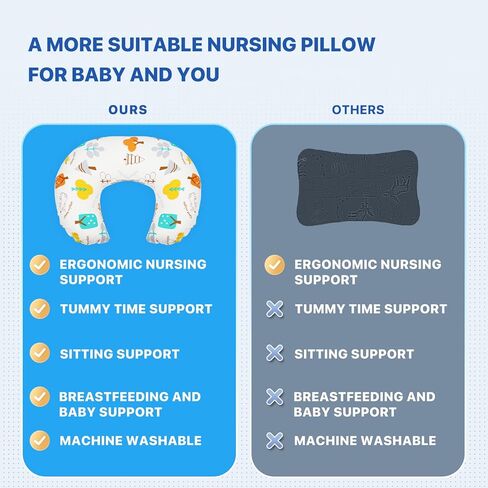 A MORE SUITABLE NURSING PILLOW FOR BABY AND YOU

OURS

ERGONOMIC NURSING SUPPORT

TUMMY TIME SUPPORT

SITTING SUPPORT

BREASTFEEDING AND BABY SUPPORT

MACHINE WASHABLE

OTHERS

ERGONOMIC NURSING SUPPORT

TUMMY TIME SUPPORT

SITTING SUPPORT

BREASTFEEDING AND BABY SUPPORT

MACHINE WASHABLE